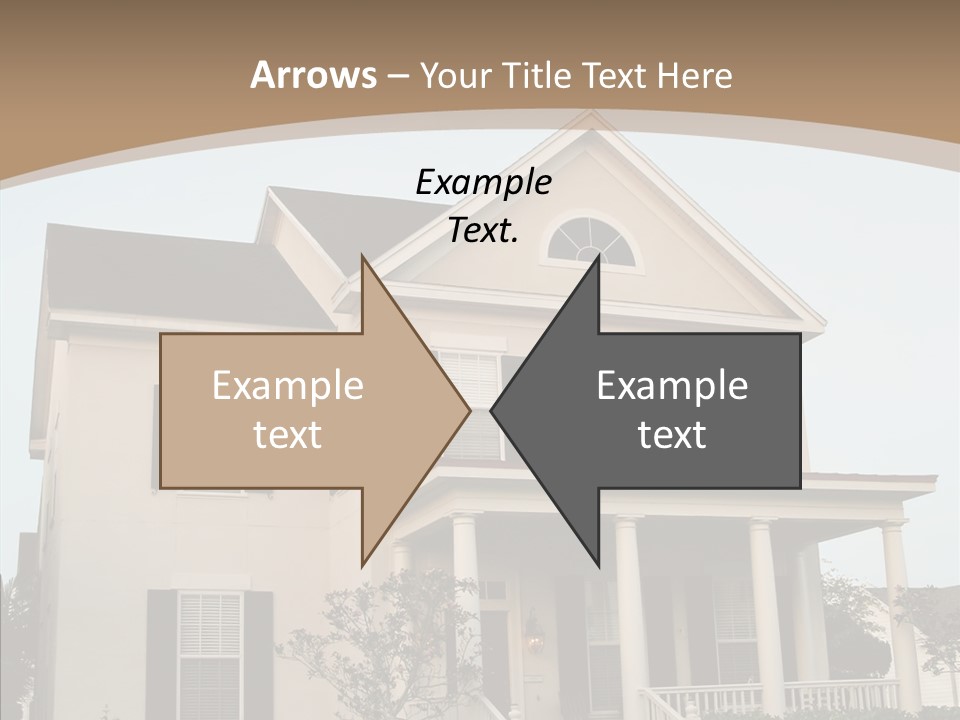 Arrows – Your Title Text Here

Example Text.

Example text

Example text